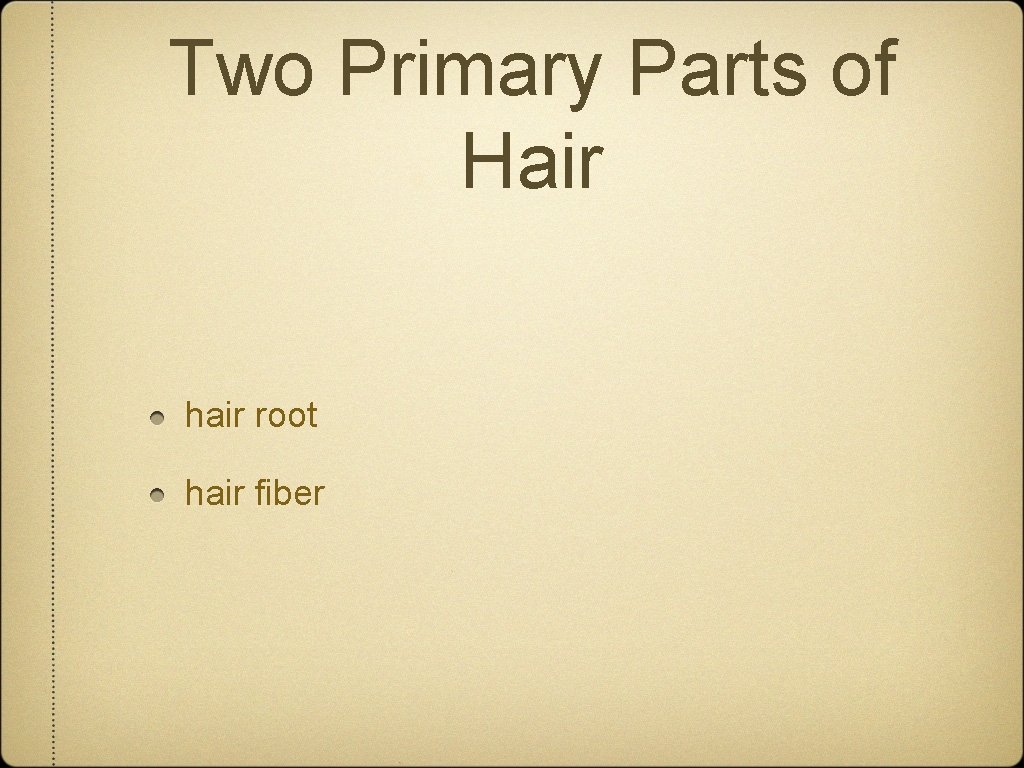 Two Primary Parts of Hair

hair root

hair fiber